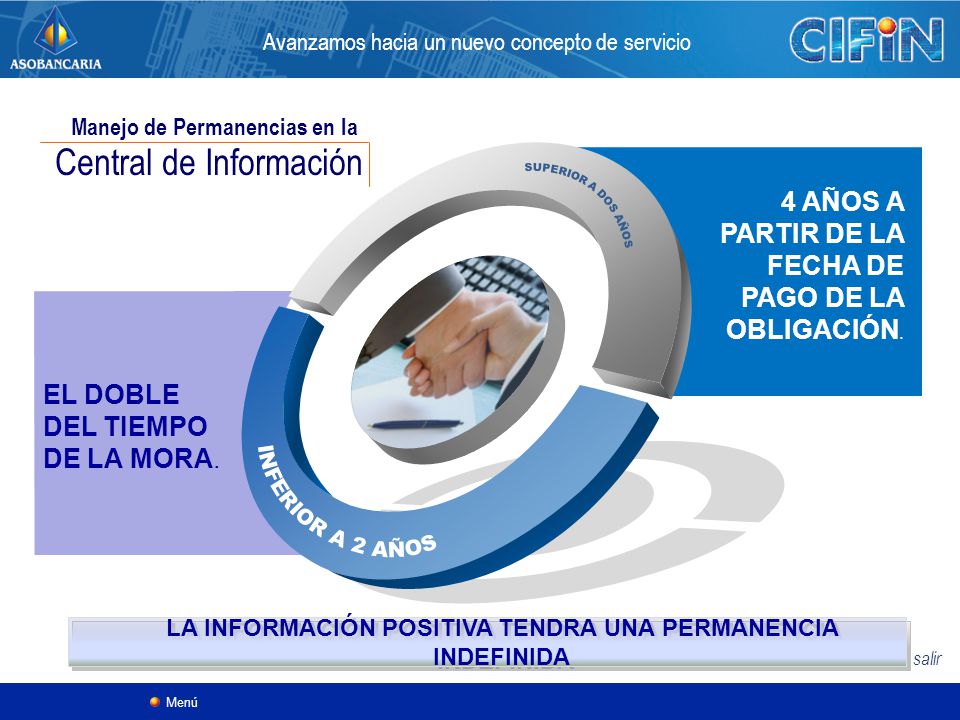 ASOBANCARIA

Avanzamos hacia un nuevo concepto de servicio

CIFIN

Manejo de Permanencias en la
Central de Información

SUPERIOR A DOS AÑOS

4 AÑOS A PARTIR DE LA FECHA DE PAGO DE LA OBLIGACIÓN.

EL DOBLE DEL TIEMPO DE LA MORA.

INFERIOR A 2 AÑOS

LA INFORMACIÓN POSITIVA TENDRA UNA PERMANENCIA INDEFINIDA

salir

Menú